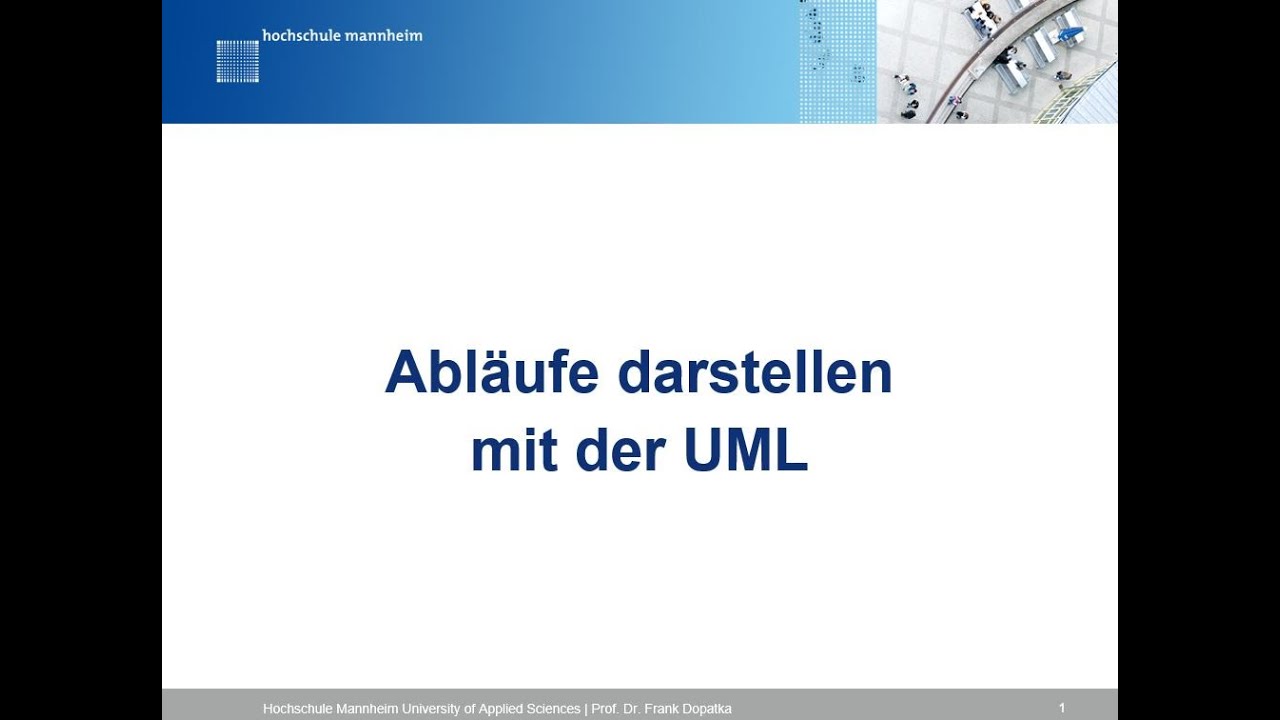 hochschule mannheim

Abläufe darstellen
mit der UML

Hochschule Mannheim University of Applied Sciences | Prof. Dr. Frank Dopatka

1